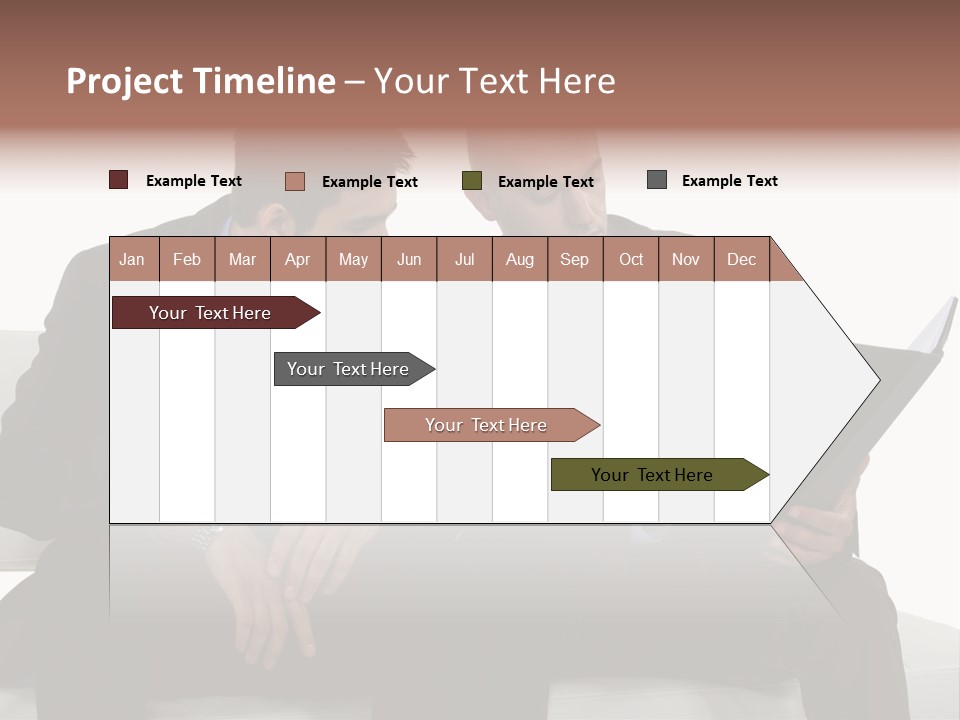 Project Timeline – Your Text Here

Example Text
Example Text
Example Text
Example Text

| Jan | Feb | Mar | Apr | May | Jun | Jul | Aug | Sep | Oct | Nov | Dec |
|---|---|---|---|---|---|---|---|---|---|---|---|

Your Text Here

Your Text Here

Your Text Here

Your Text Here